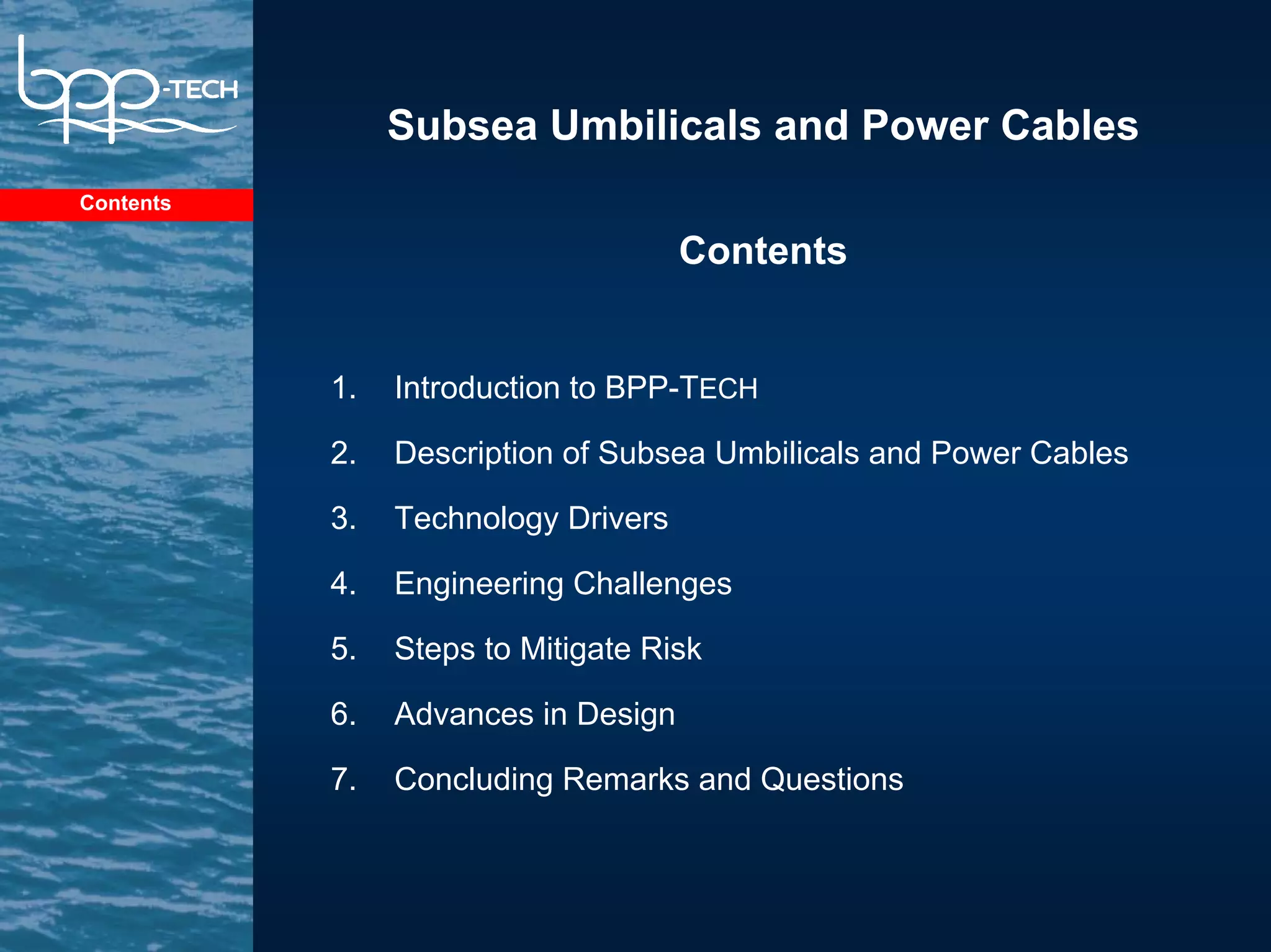 bpp-TECH

Contents

Subsea Umbilicals and Power Cables

Contents

1. Introduction to BPP-TECH
2. Description of Subsea Umbilicals and Power Cables
3. Technology Drivers
4. Engineering Challenges
5. Steps to Mitigate Risk
6. Advances in Design
7. Concluding Remarks and Questions